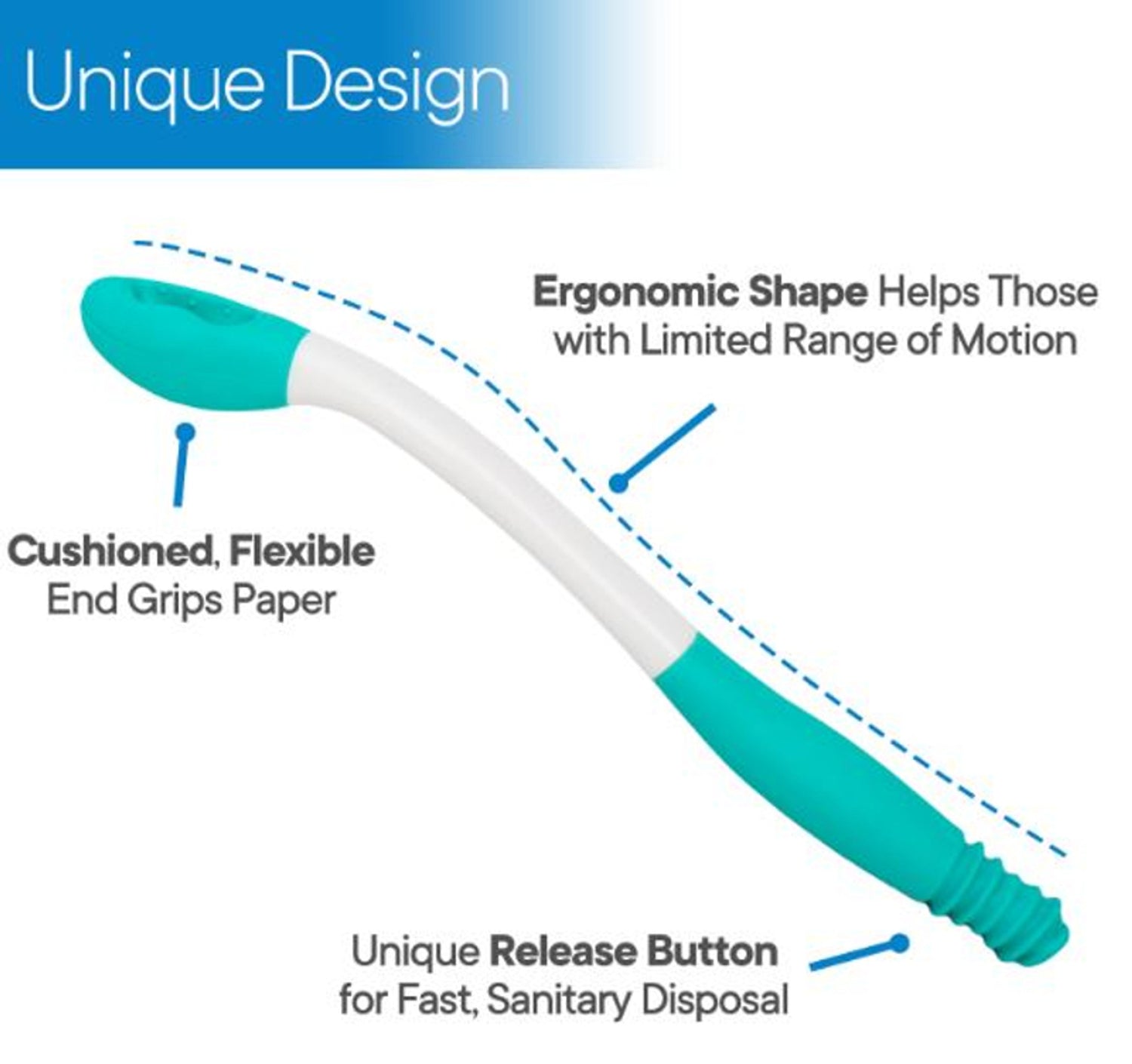 Unique Design

Ergonomic Shape Helps Those with Limited Range of Motion

Cushioned, Flexible End Grips Paper

Unique Release Button for Fast, Sanitary Disposal